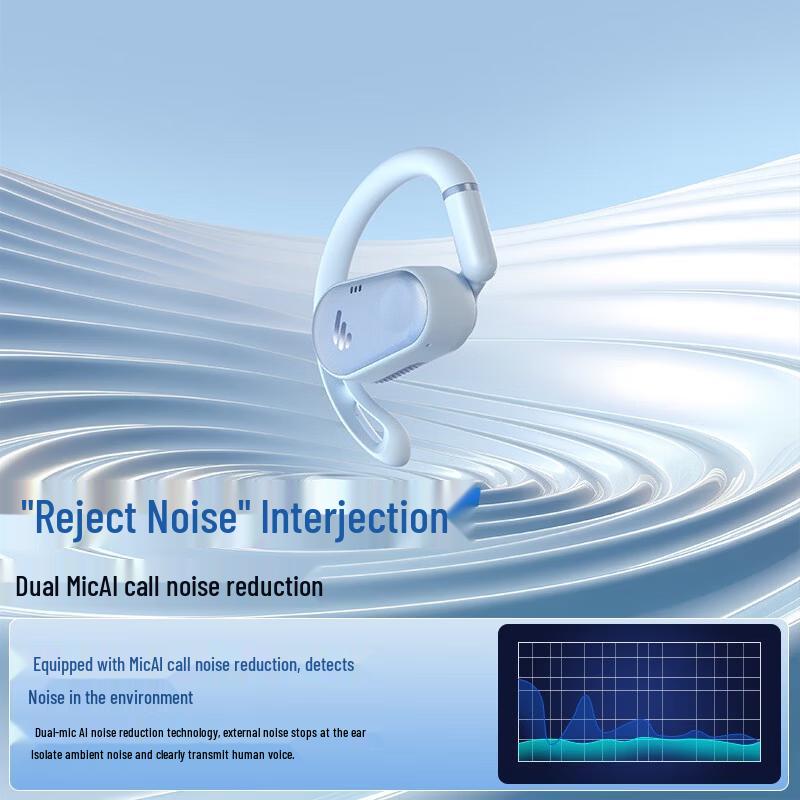 "Reject Noise" Interjection

Dual MicAI call noise reduction

Equipped with MicAI call noise reduction, detects Noise in the environment

Dual-mic AI noise reduction technology, external noise stops at the ear Isolate ambient noise and clearly transmit human voice.